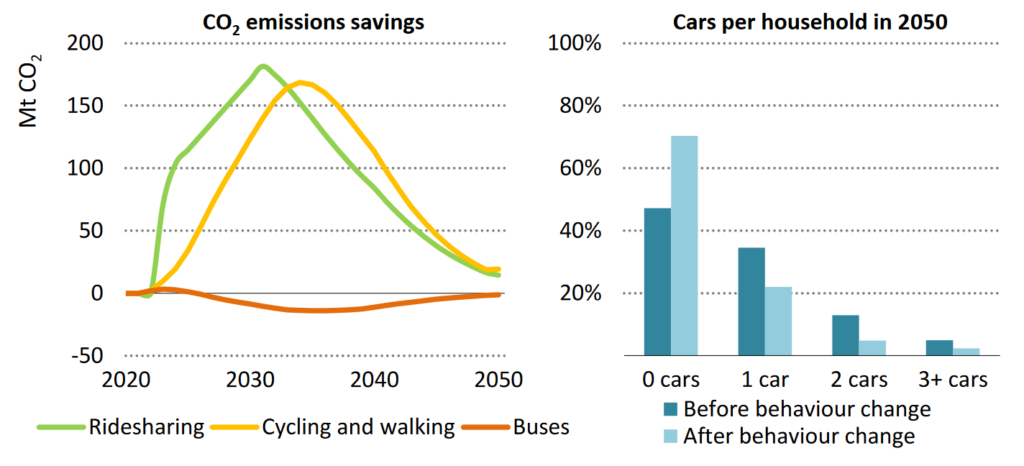 $CO_2$ emissions savings

Mt $CO_2$

200
150
100
50
0
-50

2020
2030
2040
2050

Ridesharing
Cycling and walking
Buses

Cars per household in 2050

100%
80%
60%
40%
20%

0 cars
1 car
2 cars
3+ cars

Before behaviour change
After behaviour change